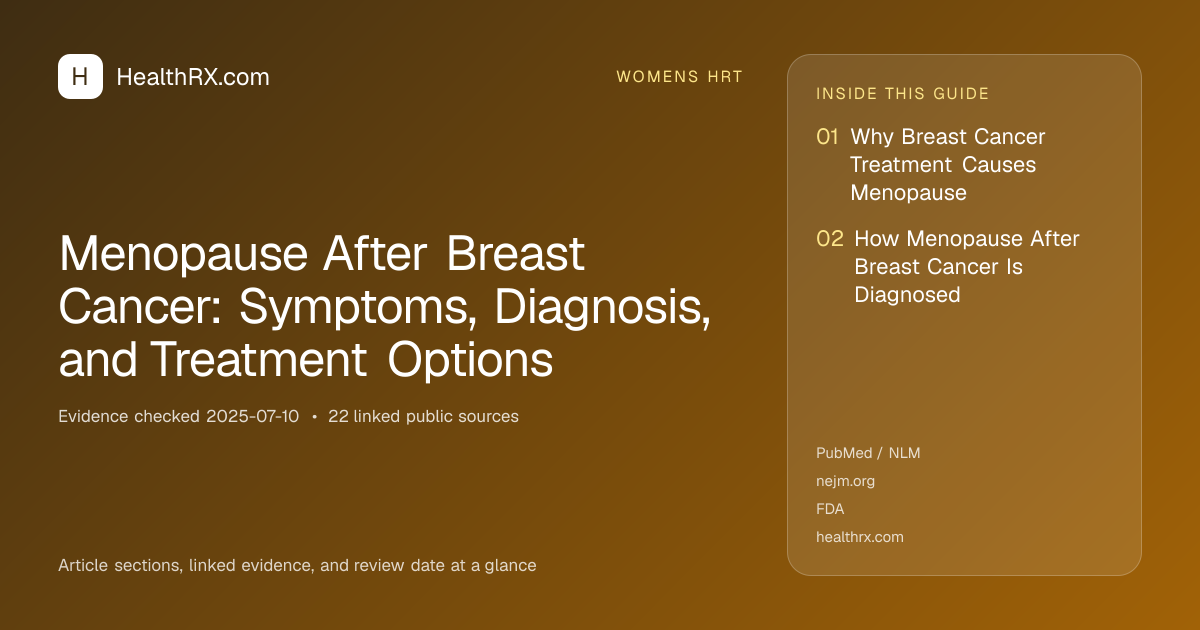 H HealthRX.com

WOMENS HRT

Menopause After Breast Cancer: Symptoms, Diagnosis, and Treatment Options

Evidence checked 2025-07-10 • 22 linked public sources

Article sections, linked evidence, and review date at a glance

INSIDE THIS GUIDE

01 Why Breast Cancer Treatment Causes Menopause

02 How Menopause After Breast Cancer Is Diagnosed

PubMed / NLM
nejm.org
FDA
healthrx.com